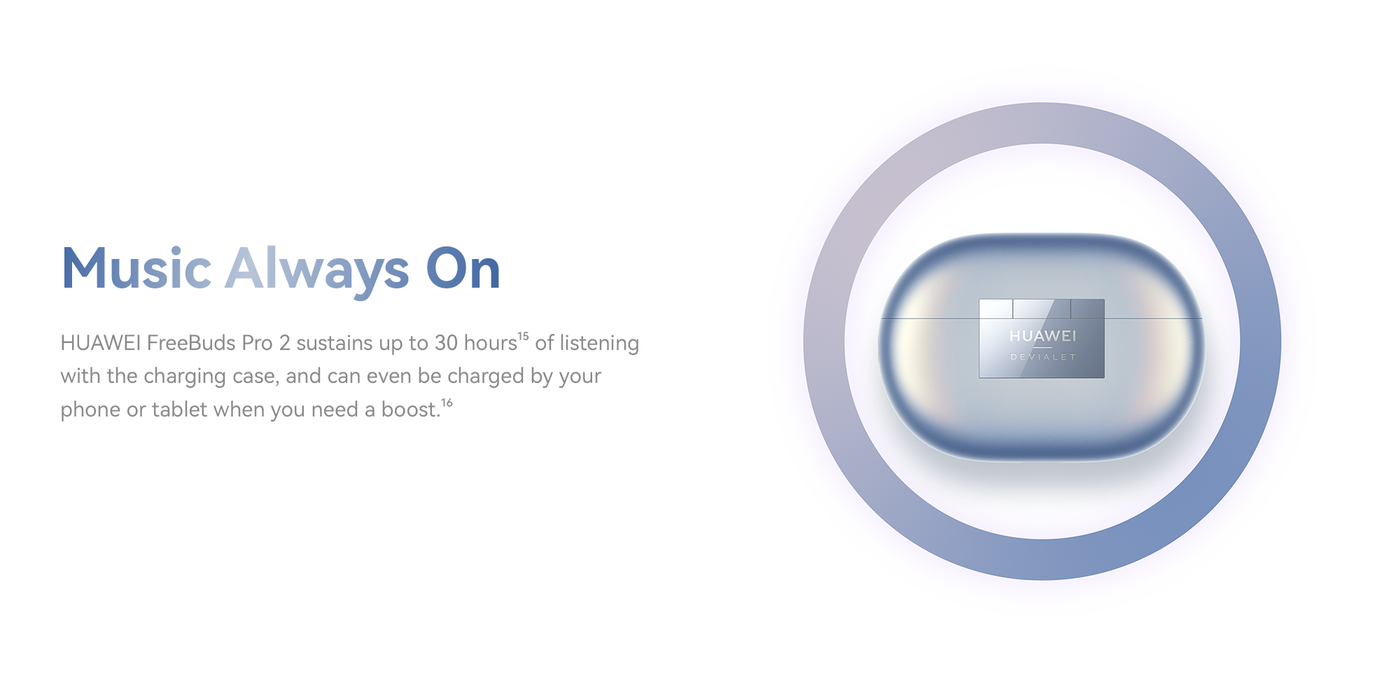 Music Always On

HUAWEI FreeBuds Pro 2 sustains up to 30 hours$^{15}$ of listening with the charging case, and can even be charged by your phone or tablet when you need a boost.$^{16}$

HUAWEI
DEVIALET